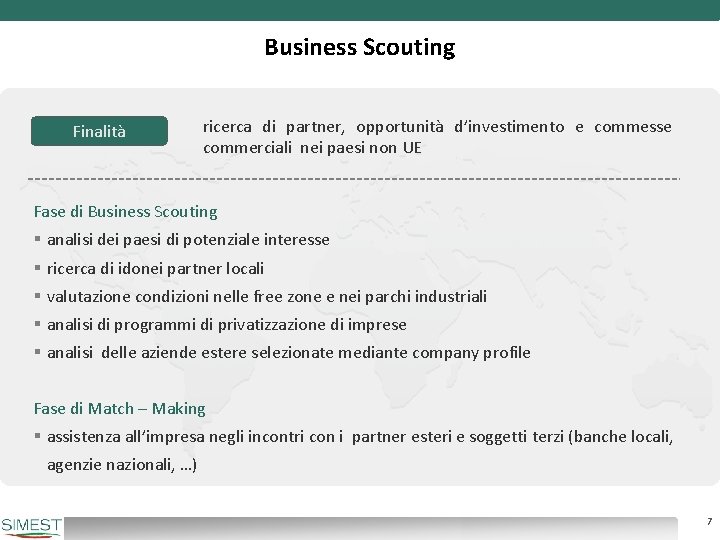 Business Scouting

Finalità

ricerca di partner, opportunità d'investimento e commesse commerciali nei paesi non UE

Fase di Business Scouting

▪ analisi dei paesi di potenziale interesse
▪ ricerca di idonei partner locali
▪ valutazione condizioni nelle free zone e nei parchi industriali
▪ analisi di programmi di privatizzazione di imprese
▪ analisi delle aziende estere selezionate mediante company profile

Fase di Match – Making

▪ assistenza all'impresa negli incontri con i partner esteri e soggetti terzi (banche locali, agenzie nazionali, …)

SIMEST

7